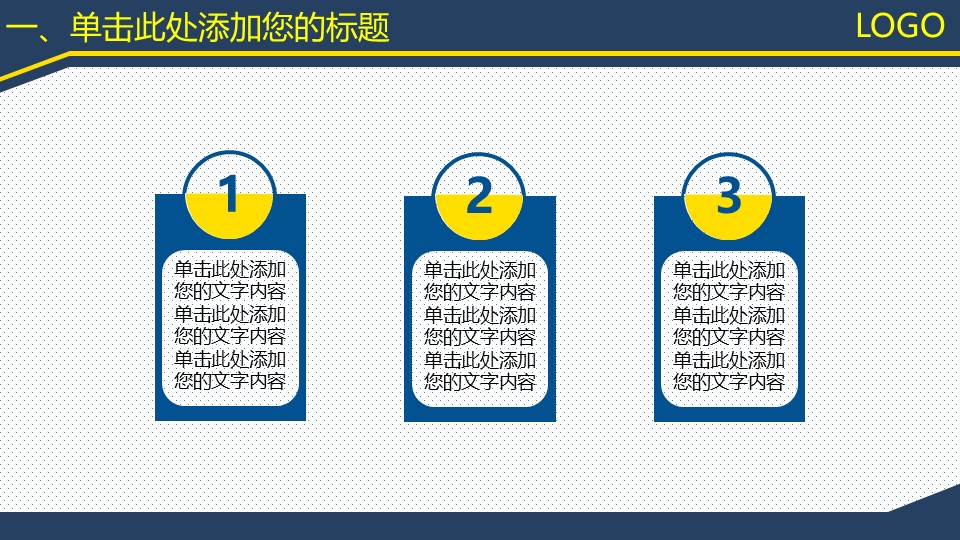 一、单击此处添加您的标题

LOGO

1

单击此处添加您的文字内容单击此处添加您的文字内容单击此处添加您的文字内容

2

单击此处添加您的文字内容单击此处添加您的文字内容单击此处添加您的文字内容

3

单击此处添加您的文字内容单击此处添加您的文字内容单击此处添加您的文字内容